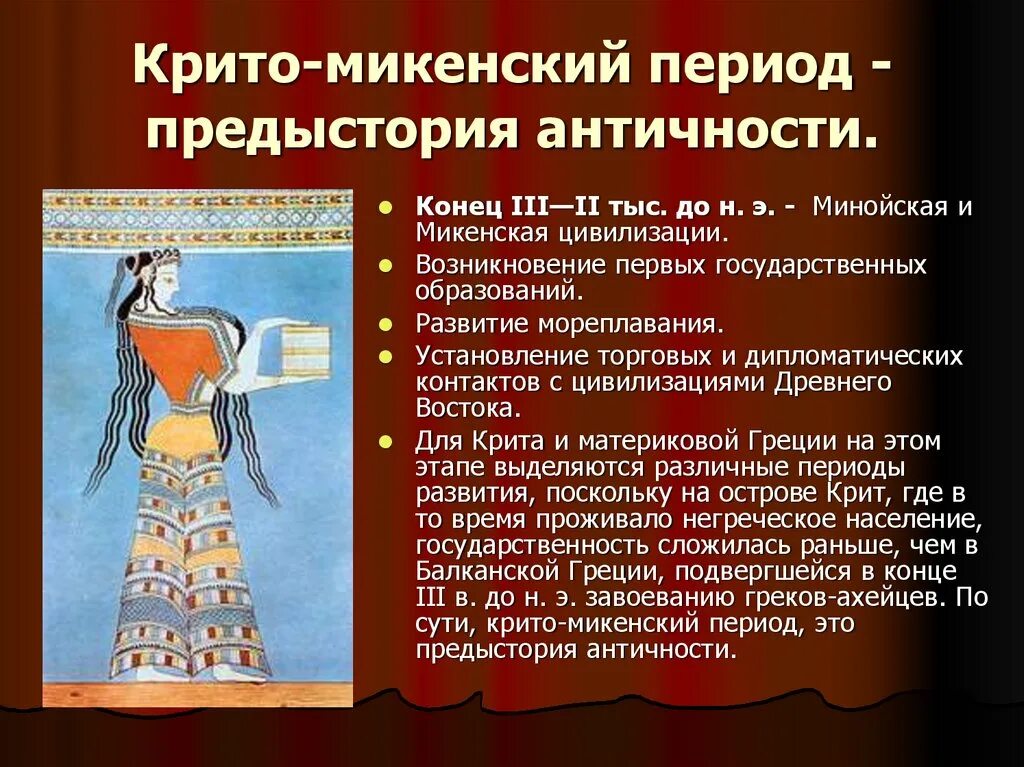 Крито-микенский период - предыстория античности.

- Конец III—II тыс. до н. э. - Минойская и Микенская цивилизации.
- Возникновение первых государственных образований.
- Развитие мореплавания.
- Установление торговых и дипломатических контактов с цивилизациями Древнего Востока.
- Для Крита и материковой Греции на этом этапе выделяются различные периоды развития, поскольку на острове Крит, где в то время проживало негреческое население, государственность сложилась раньше, чем в Балканской Греции, подвергшейся в конце III в. до н. э. завоеванию греков-ахейцев. По сути, крито-микенский период, это предыстория античности.